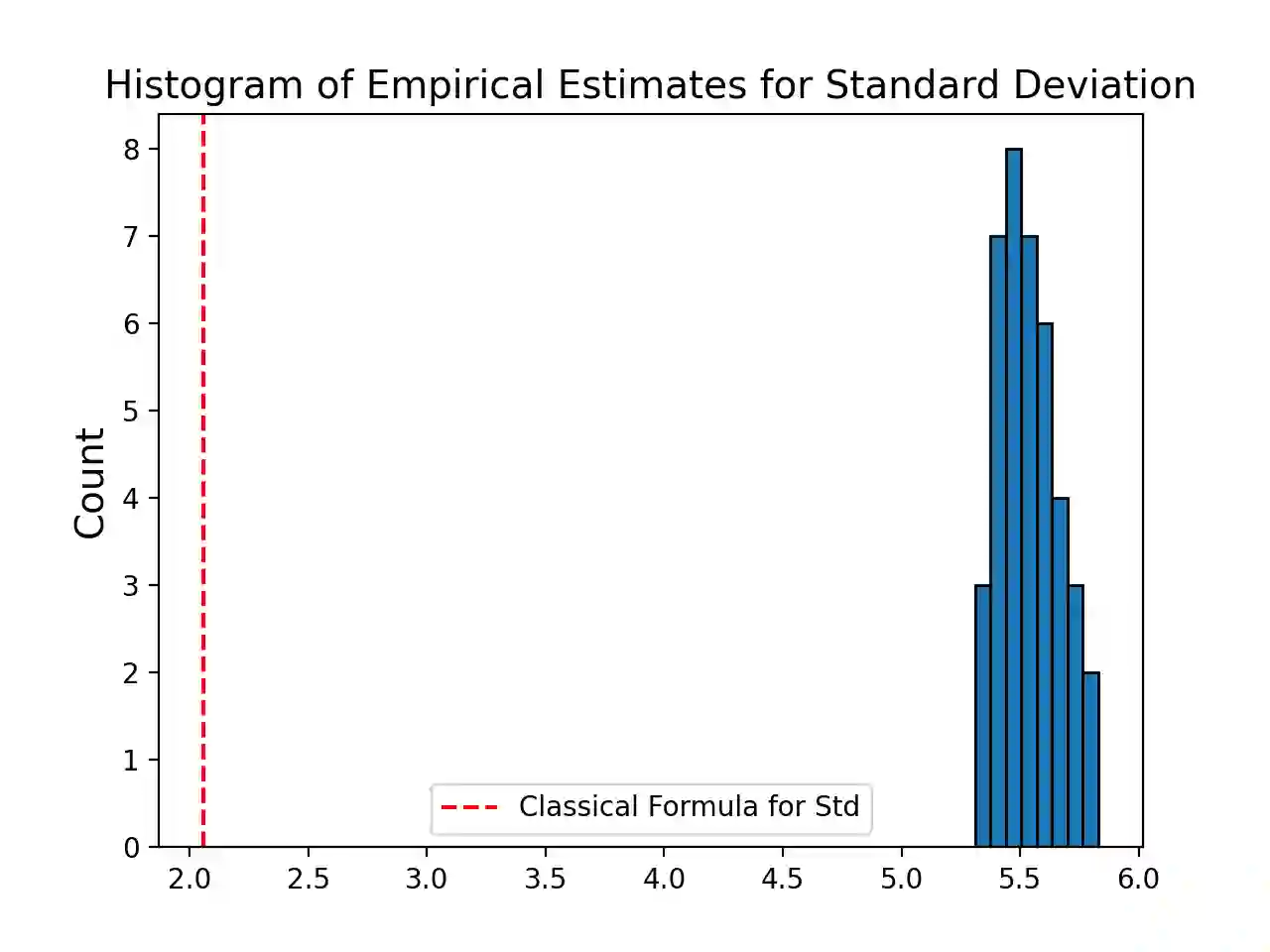 Histogram of Empirical Estimates for Standard Deviation

Count

8
7
6
5
4
3
2
1
0

Classical Formula for Std

2.0
2.5
3.0
3.5
4.0
4.5
5.0
5.5
6.0